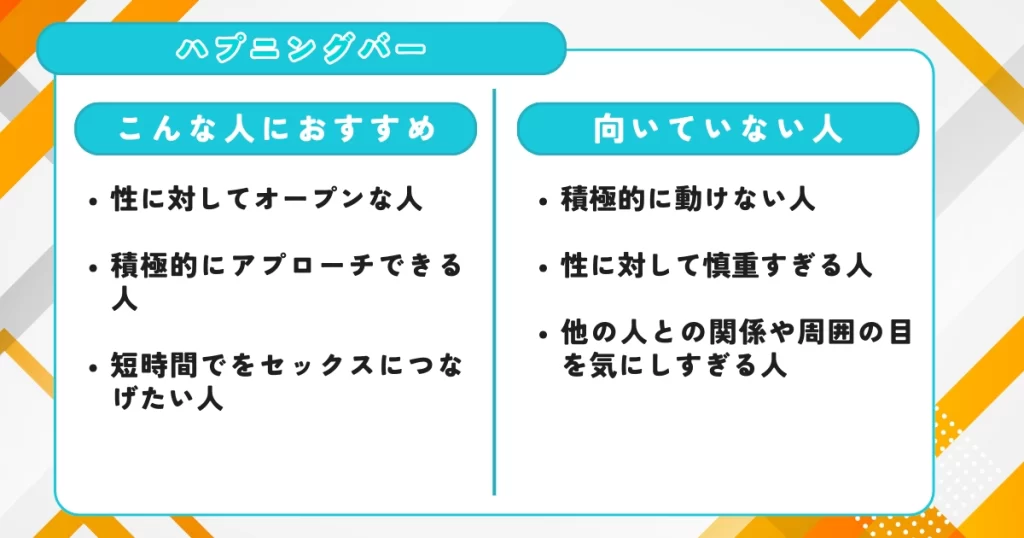 ハプニングバー

こんな人におすすめ

• 性に対してオープンな人

• 積極的にアプローチできる人

• 短時間でをセックスにつなげたい人

向いていない人

• 積極的に動けない人

• 性に対して慎重すぎる人

• 他の人との関係や周囲の目を気にしすぎる人